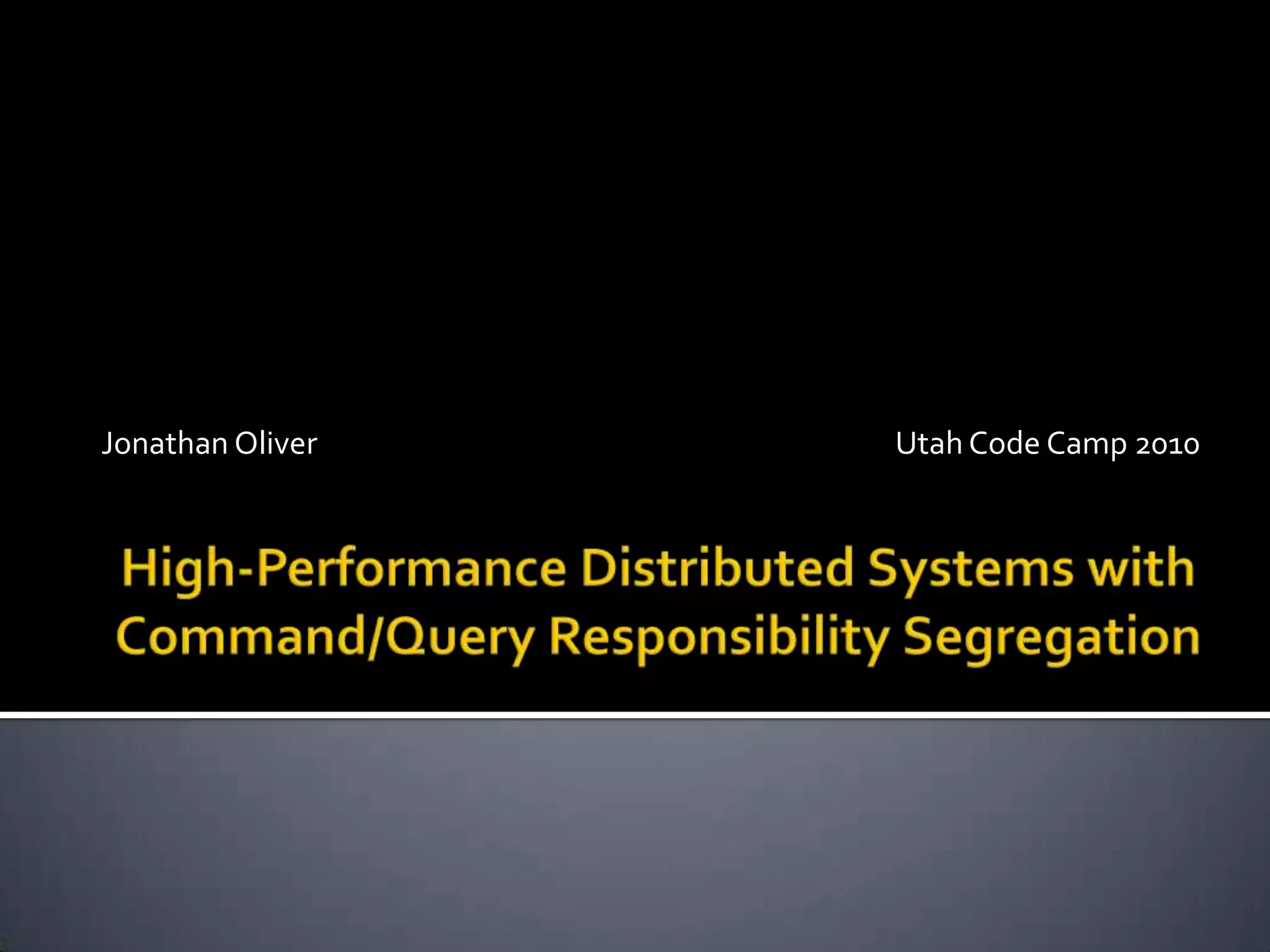 Jonathan Oliver

Utah Code Camp 2010

High-Performance Distributed Systems with Command/Query Responsibility Segregation